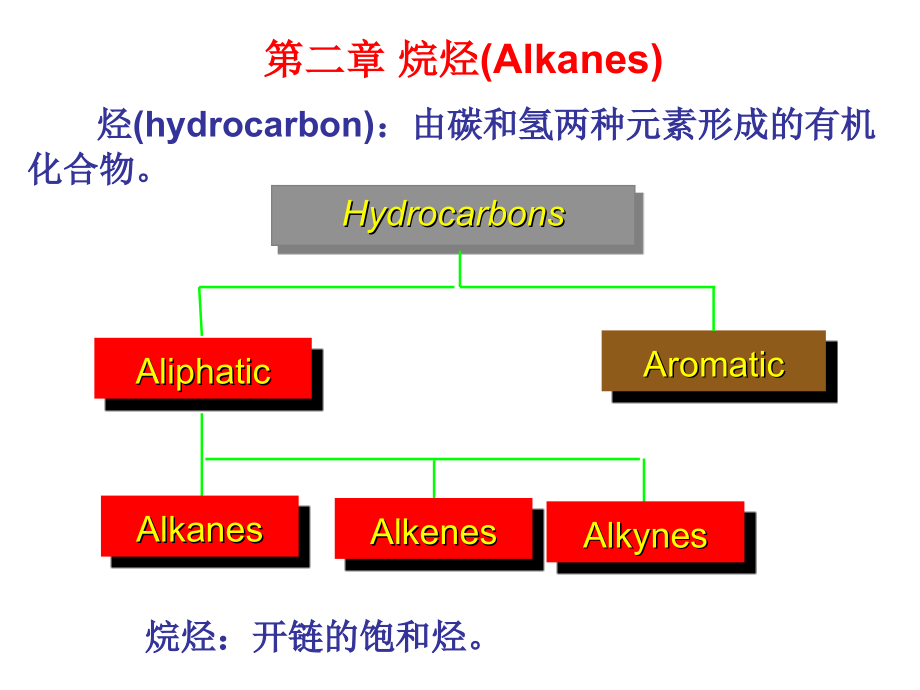 第二章 烷烃(Alkanes)

烃(hydrocarbon)：由碳和氢两种元素形成的有机化合物。

Hydrocarbons

Aliphatic

Aromatic

Alkanes

Alkenes

Alkynes

烷烃：开链的饱和烃。